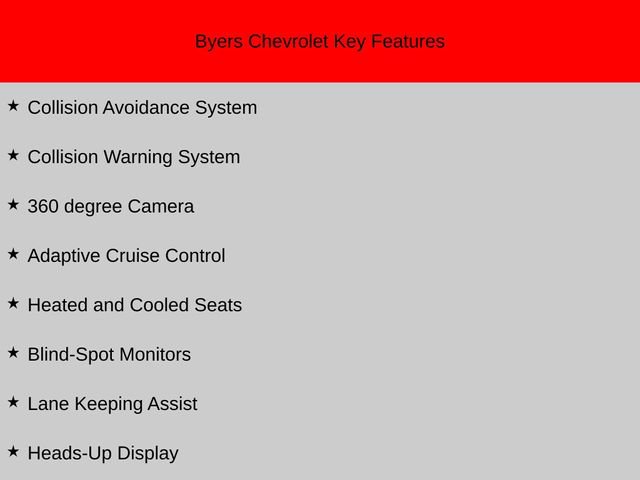 Byers Chevrolet Key Features

★ Collision Avoidance System

★ Collision Warning System

★ 360 degree Camera

★ Adaptive Cruise Control

★ Heated and Cooled Seats

★ Blind-Spot Monitors

★ Lane Keeping Assist

★ Heads-Up Display